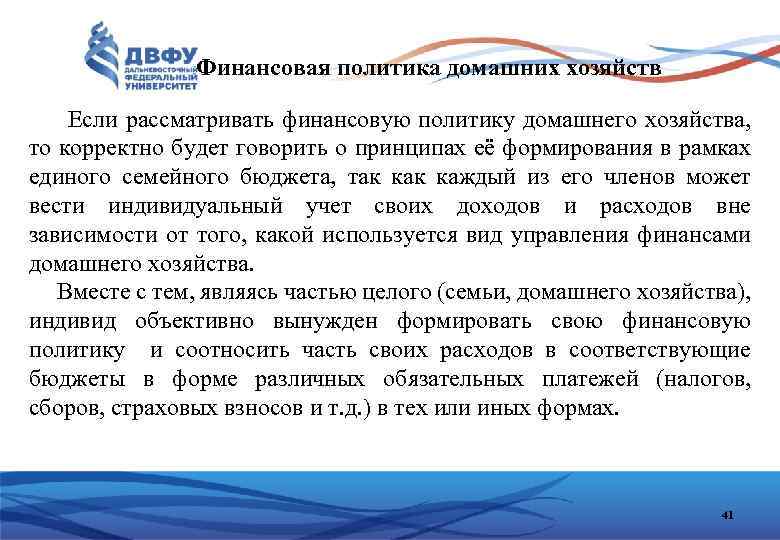 ДВФУ
ДАЛЬНЕВОСТОЧНЫЙ ФЕДЕРАЛЬНЫЙ УНИВЕРСИТЕТ

Финансовая политика домашних хозяйств

Если рассматривать финансовую политику домашнего хозяйства, то корректно будет говорить о принципах её формирования в рамках единого семейного бюджета, так как каждый из его членов может вести индивидуальный учет своих доходов и расходов вне зависимости от того, какой используется вид управления финансами домашнего хозяйства.

Вместе с тем, являясь частью целого (семьи, домашнего хозяйства), индивид объективно вынужден формировать свою финансовую политику и соотносить часть своих расходов в соответствующие бюджеты в форме различных обязательных платежей (налогов, сборов, страховых взносов и т.д.) в тех или иных формах.

41